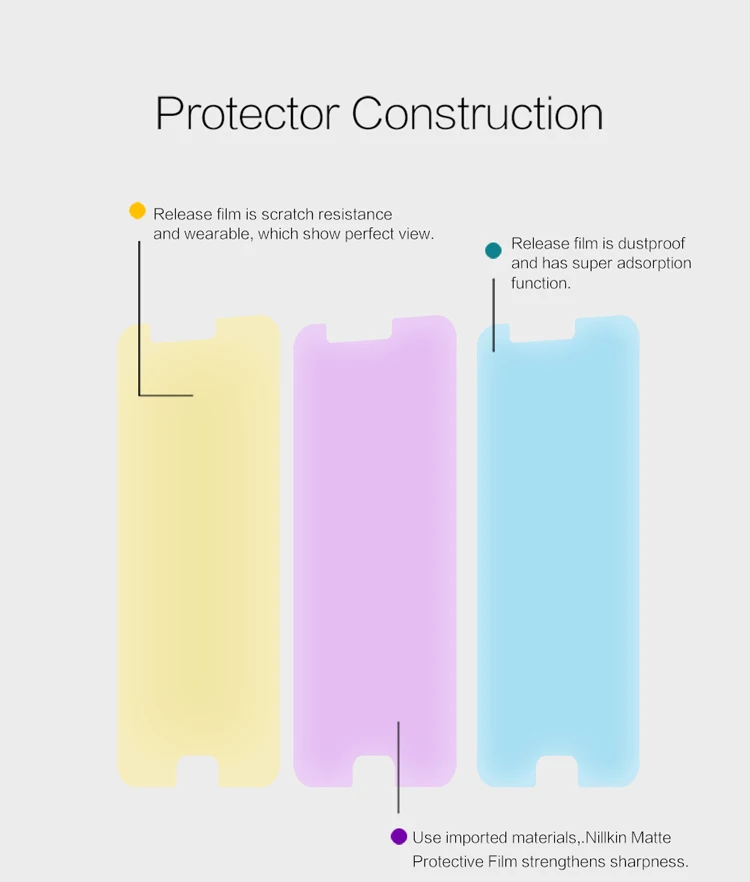 Protector Construction

Release film is scratch resistance and wearable, which show perfect view.

Release film is dustproof and has super adsorption function.

Use imported materials,.Nillkin Matte Protective Film strengthens sharpness.